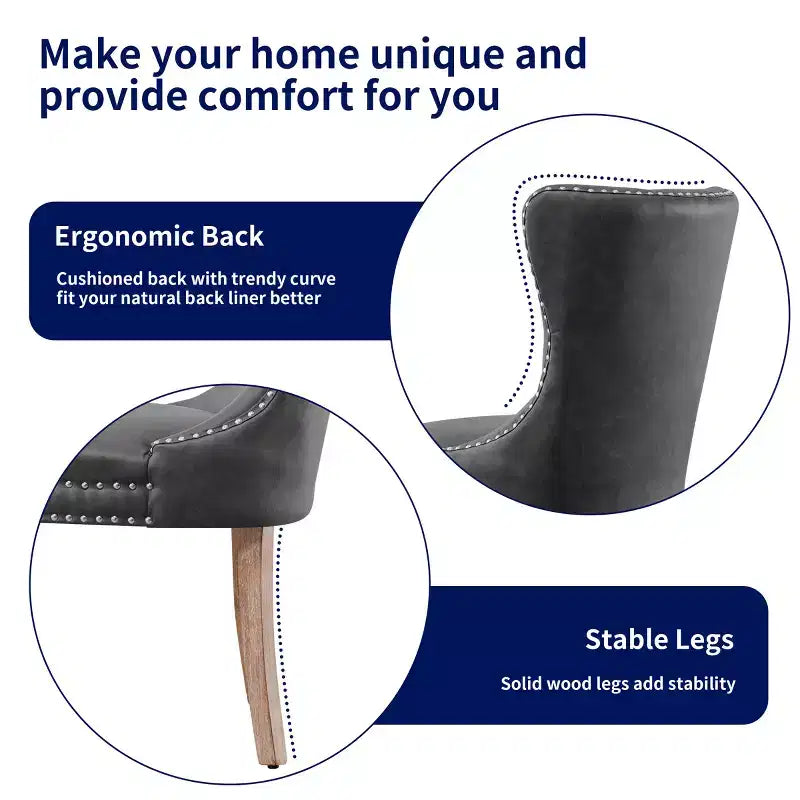 Make your home unique and provide comfort for you

Ergonomic Back

Cushioned back with trendy curve fit your natural back liner better

Stable Legs

Solid wood legs add stability